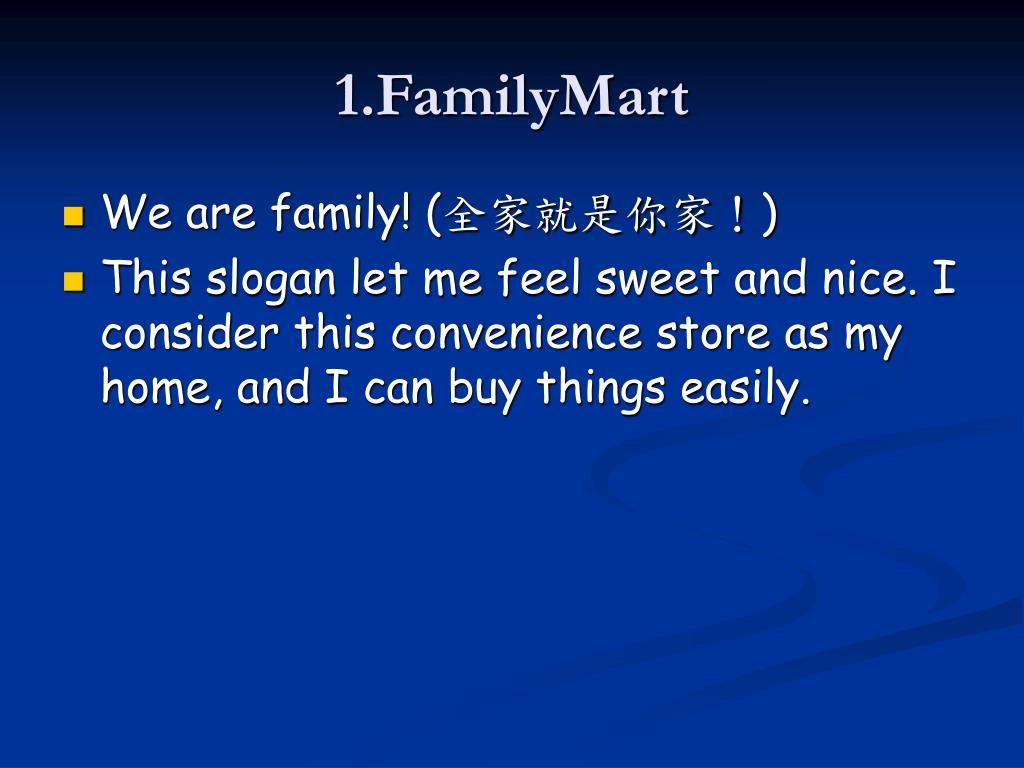 1.FamilyMart

We are family! (全家就是你家！)

This slogan let me feel sweet and nice. I consider this convenience store as my home, and I can buy things easily.